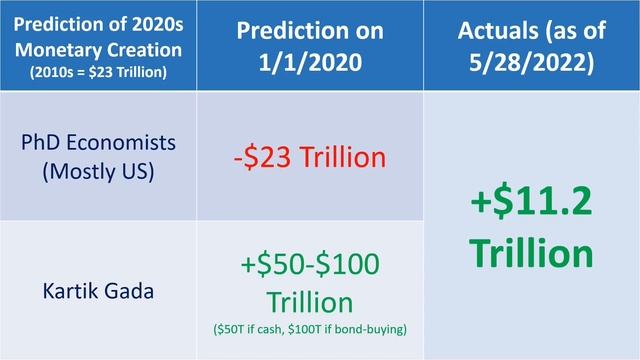 | Prediction of 2020s Monetary Creation (2010s = \$23 Trillion) | Prediction on 1/1/2020 | Actuals (as of 5/28/2022) |
|---|---|---|
| PhD Economists (Mostly US) | -\$23 Trillion | +\$11.2 Trillion |
| Kartik Gada | +\$50-\$100 Trillion (\$50T if cash, \$100T if bond-buying) | |